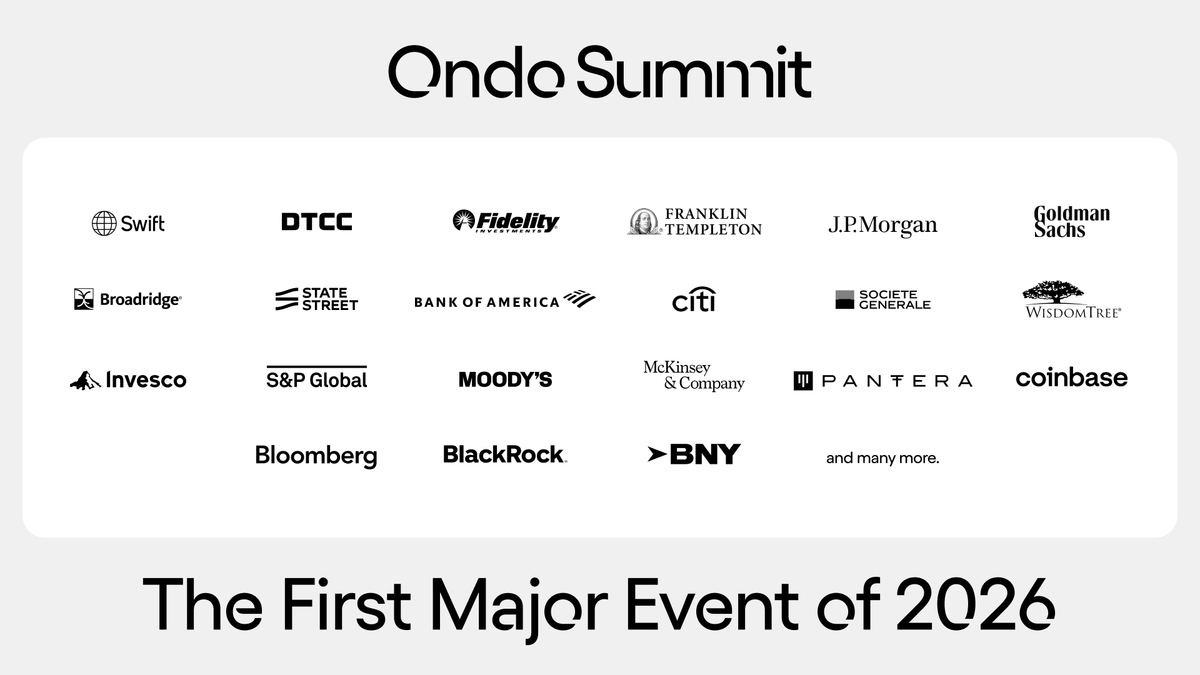 Ondo Summit

Swift
DTCC
Fidelity INVESTMENTS
FRANKLIN TEMPLETON
J.P.Morgan
Goldman Sachs

Broadridge
STATE STREET
BANK OF AMERICA
citi
SOCIETE GENERALE
WISDOMTREE

Invesco
S&P Global
MOODY'S
McKinsey & Company
PANTERA
coinbase

Bloomberg
BlackRock
BNY
and many more.

The First Major Event of 2026